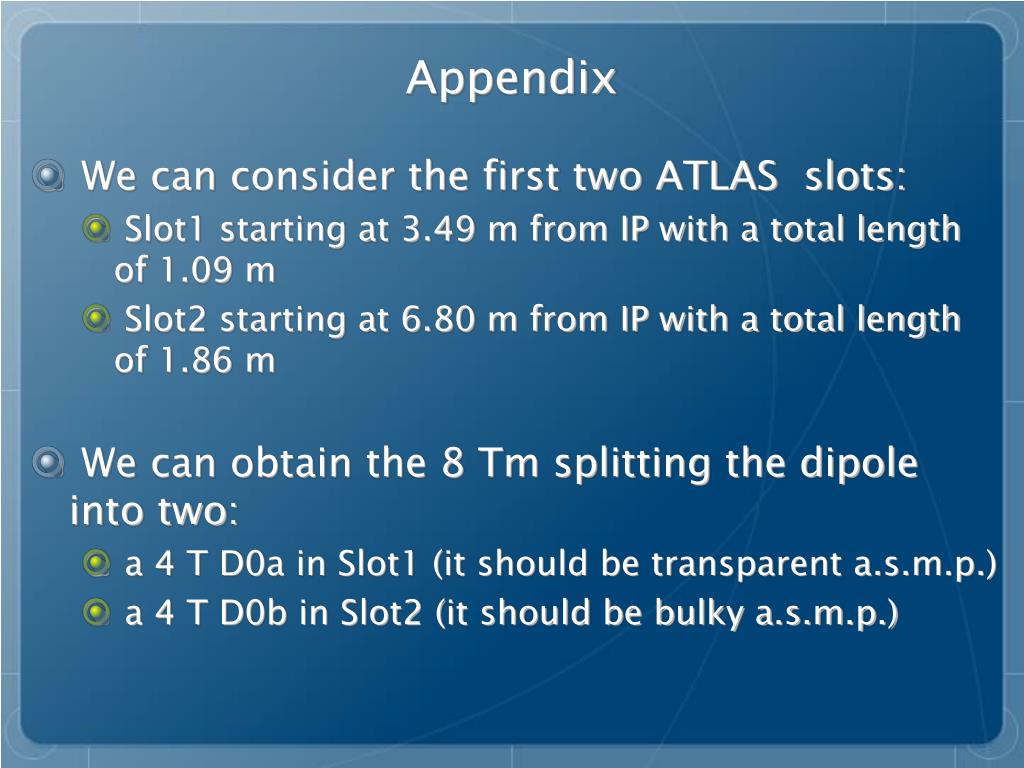 Appendix

We can consider the first two ATLAS slots:

Slot1 starting at 3.49 m from IP with a total length of 1.09 m

Slot2 starting at 6.80 m from IP with a total length of 1.86 m

We can obtain the 8 Tm splitting the dipole into two:

a 4 T D0a in Slot1 (it should be transparent a.s.m.p.)

a 4 T D0b in Slot2 (it should be bulky a.s.m.p.)